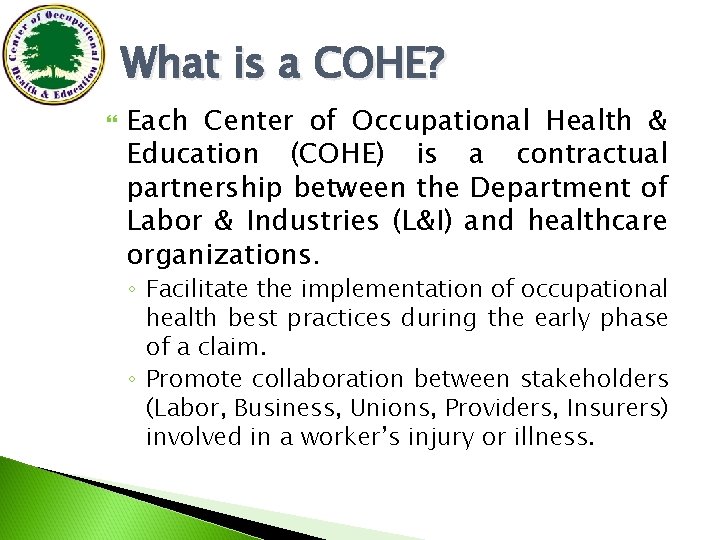 Center of Occupational Health & Education

What is a COHE?

Each Center of Occupational Health & Education (COHE) is a contractual partnership between the Department of Labor & Industries (L&I) and healthcare organizations.

◦ Facilitate the implementation of occupational health best practices during the early phase of a claim.

◦ Promote collaboration between stakeholders (Labor, Business, Unions, Providers, Insurers) involved in a worker's injury or illness.